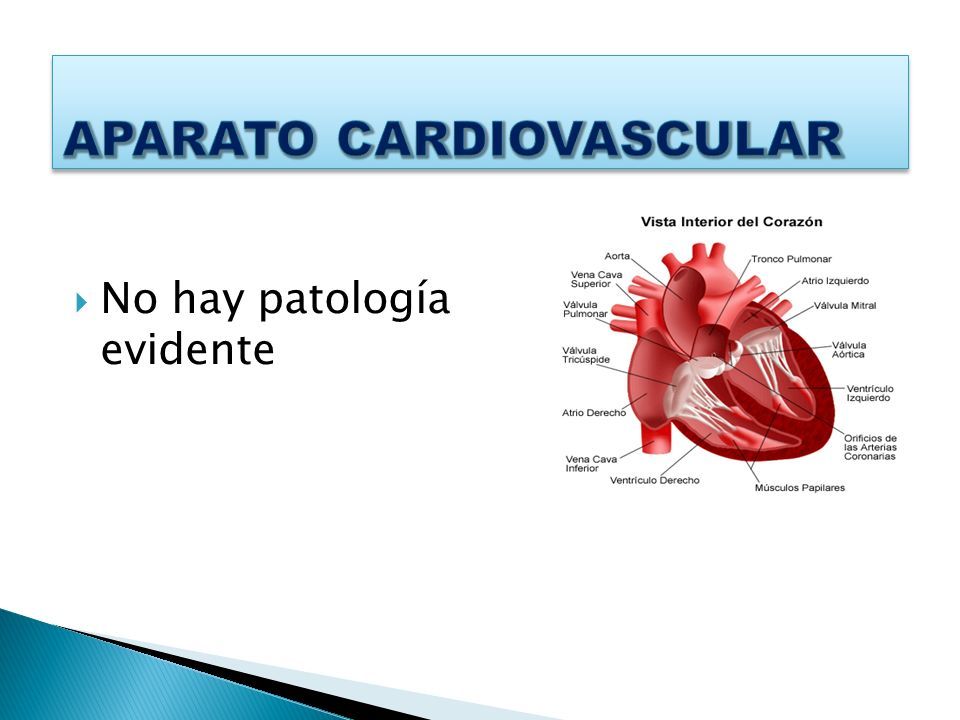 APARATO CARDIOVASCULAR

No hay patología evidente

Vista Interior del Corazón

Aorta
Vena Cava Superior
Válvula Pulmonar
Válvula Tricúspide
Atrio Derecho
Vena Cava Inferior
Ventrículo Derecho
Tronco Pulmonar
Atrio Izquierdo
Válvula Mitral
Válvula Aórtica
Ventrículo Izquierdo
Orificios de las Arterias Coronarias
Músculos Papilares